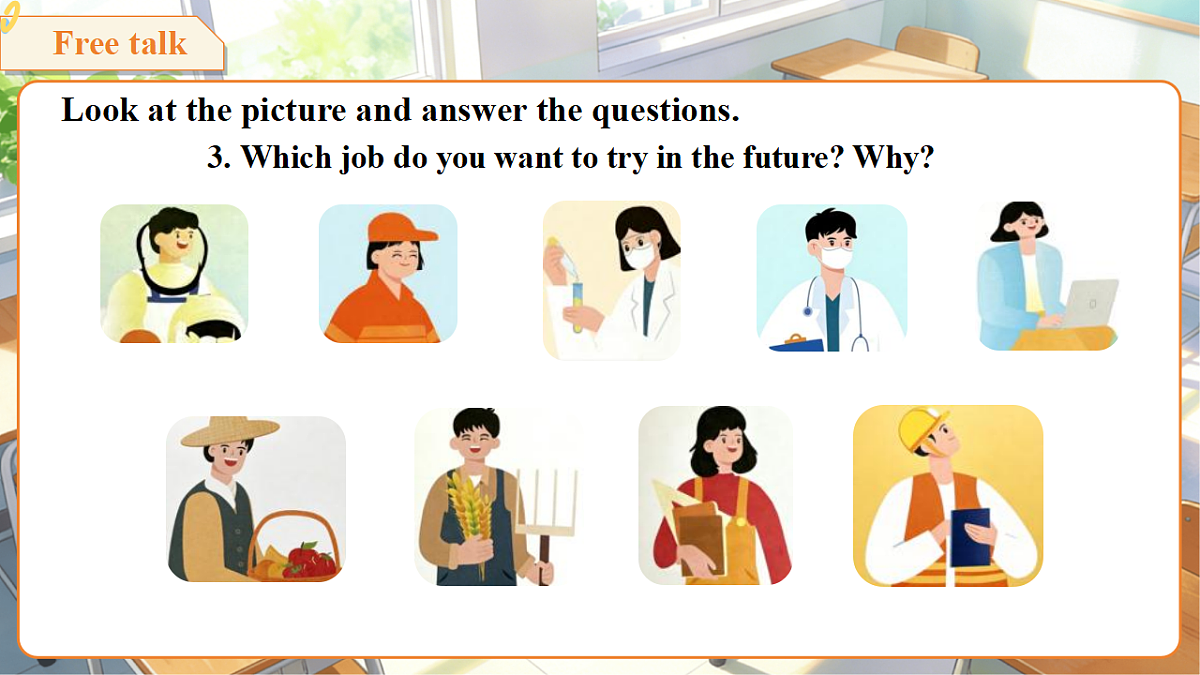 Free talk

Look at the picture and answer the questions.

3. Which job do you want to try in the future? Why?